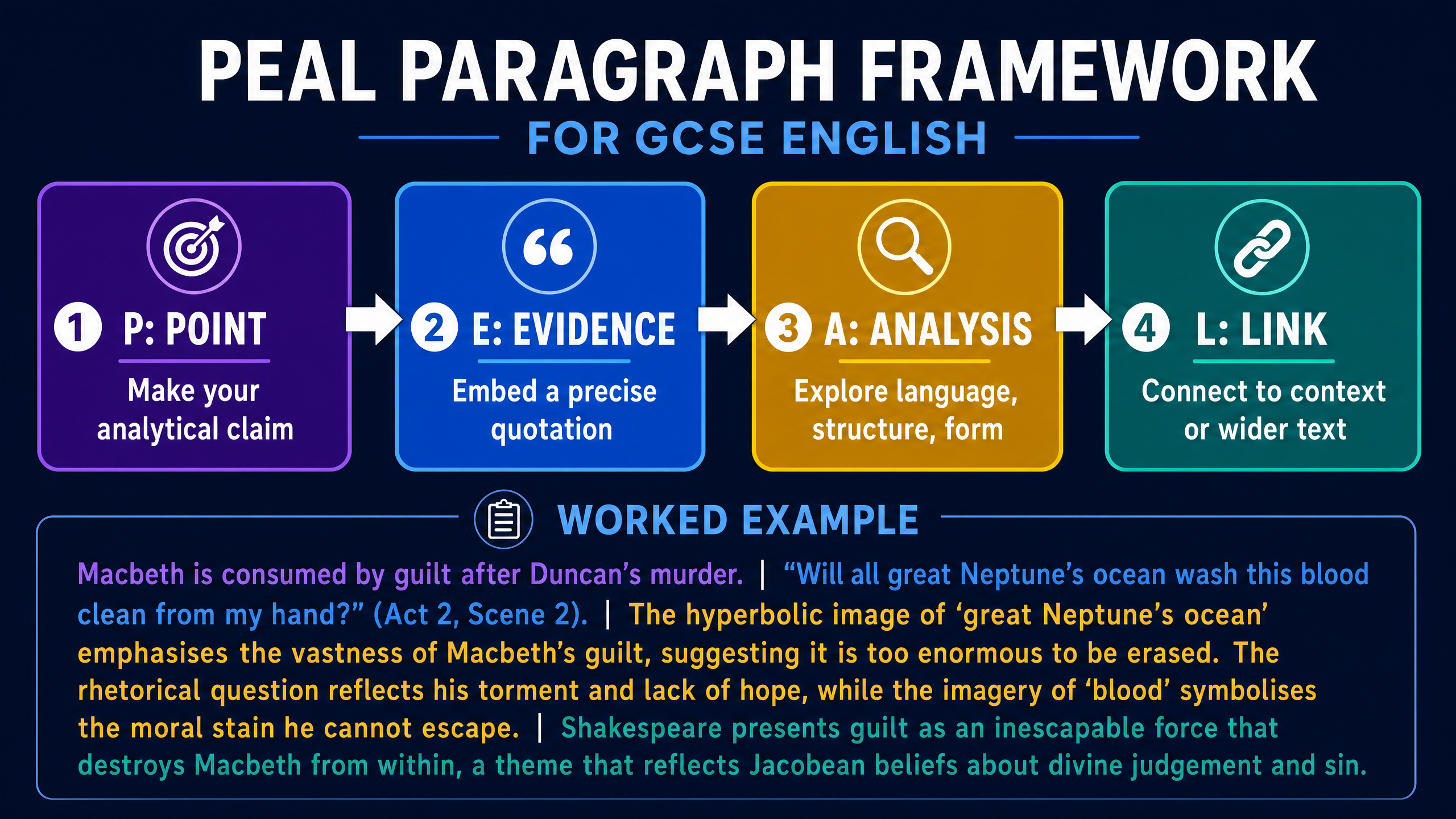 PEAL PARAGRAPH FRAMEWORK

FOR GCSE ENGLISH

1 P: POINT

Make your analytical claim

2 E: EVIDENCE

Embed a precise quotation

3 A: ANALYSIS

Explore language, structure, form

4 L: LINK

Connect to context or wider text

WORKED EXAMPLE

Macbeth is consumed by guilt after Duncan's murder. | "Will all great Neptune's ocean wash this blood clean from my hand?" (Act 2, Scene 2). | The hyperbolic image of 'great Neptune's ocean' emphasises the vastness of Macbeth's guilt, suggesting it is too enormous to be erased. The rhetorical question reflects his torment and lack of hope, while the imagery of 'blood' symbolises the moral stain he cannot escape. | Shakespeare presents guilt as an inescapable force that destroys Macbeth from within, a theme that reflects Jacobean beliefs about divine judgement and sin.